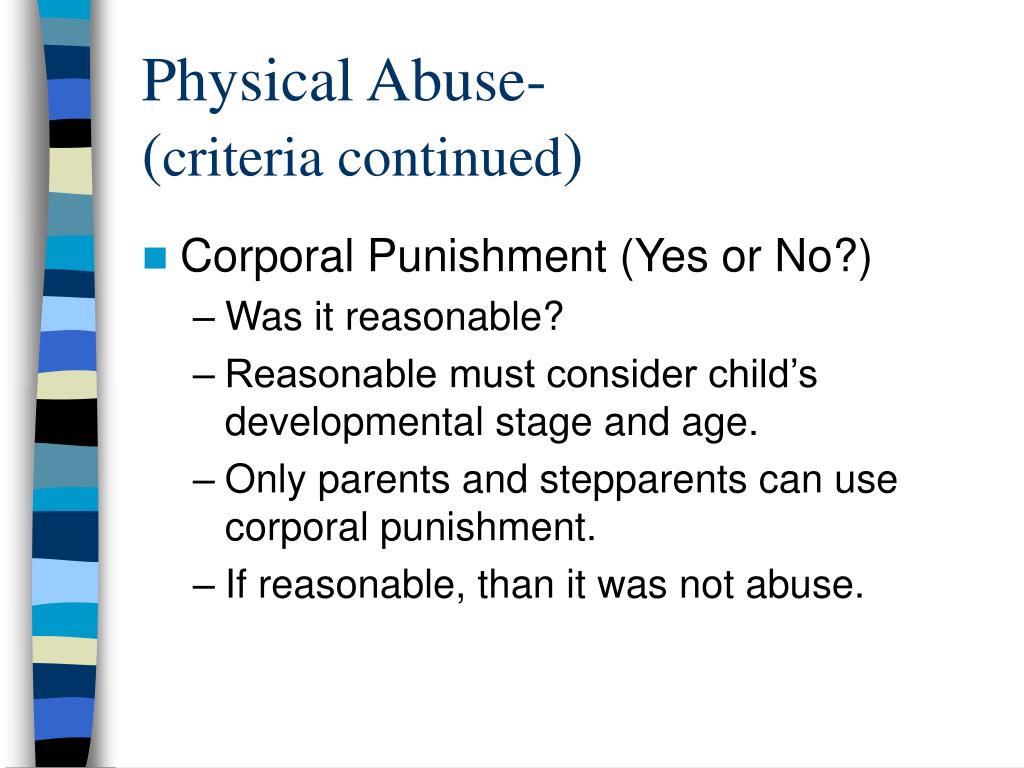 Physical Abuse-
(criteria continued)

Corporal Punishment (Yes or No?)
– Was it reasonable?
– Reasonable must consider child’s developmental stage and age.
– Only parents and stepparents can use corporal punishment.
– If reasonable, than it was not abuse.